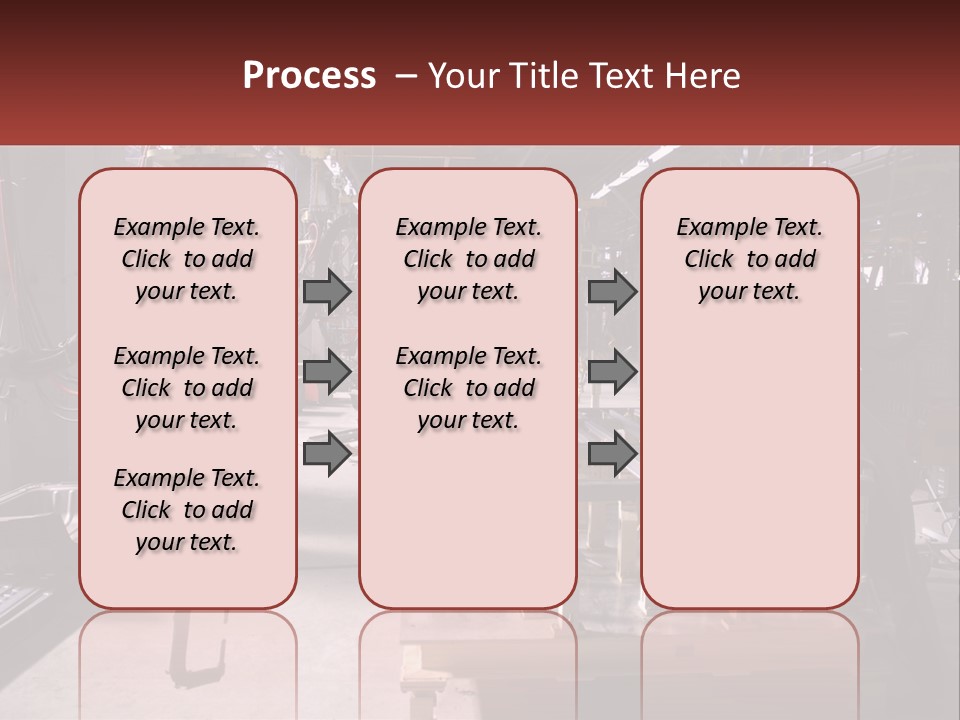 Process – Your Title Text Here

Example Text. Click to add your text.

Example Text. Click to add your text.

Example Text. Click to add your text.

Example Text. Click to add your text.

Example Text. Click to add your text.

Example Text. Click to add your text.